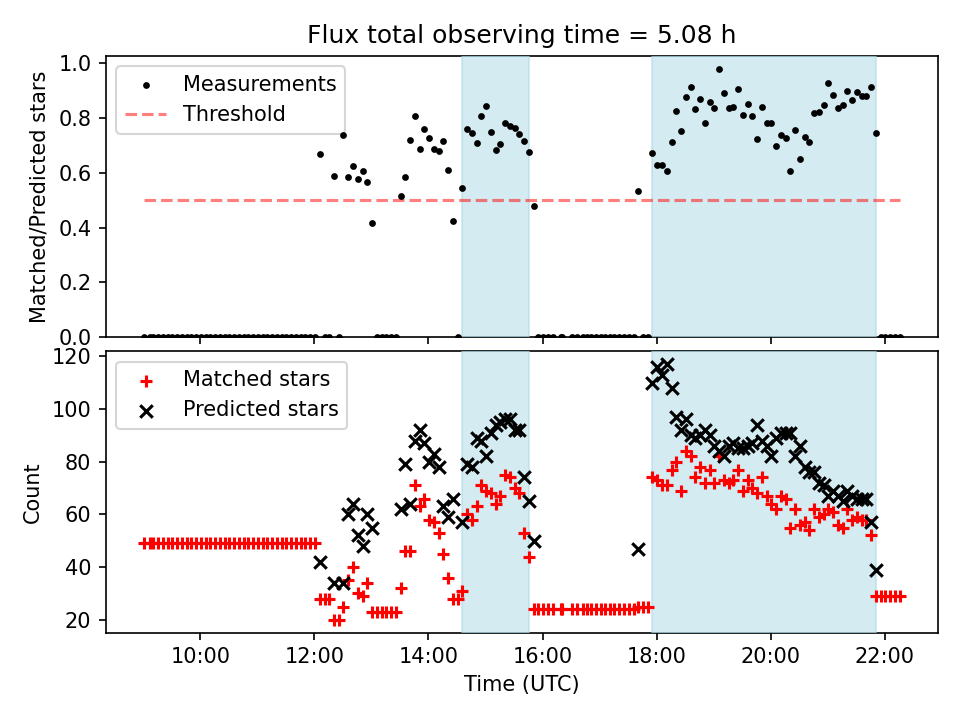 Flux total observing time = 5.08 h

Measurements
Threshold

Matched/Predicted stars
1.0
0.8
0.6
0.4
0.2
0.0

Matched stars
Predicted stars

Count
120
100
80
60
40
20

10:00
12:00
14:00
16:00
18:00
20:00
22:00
Time (UTC)